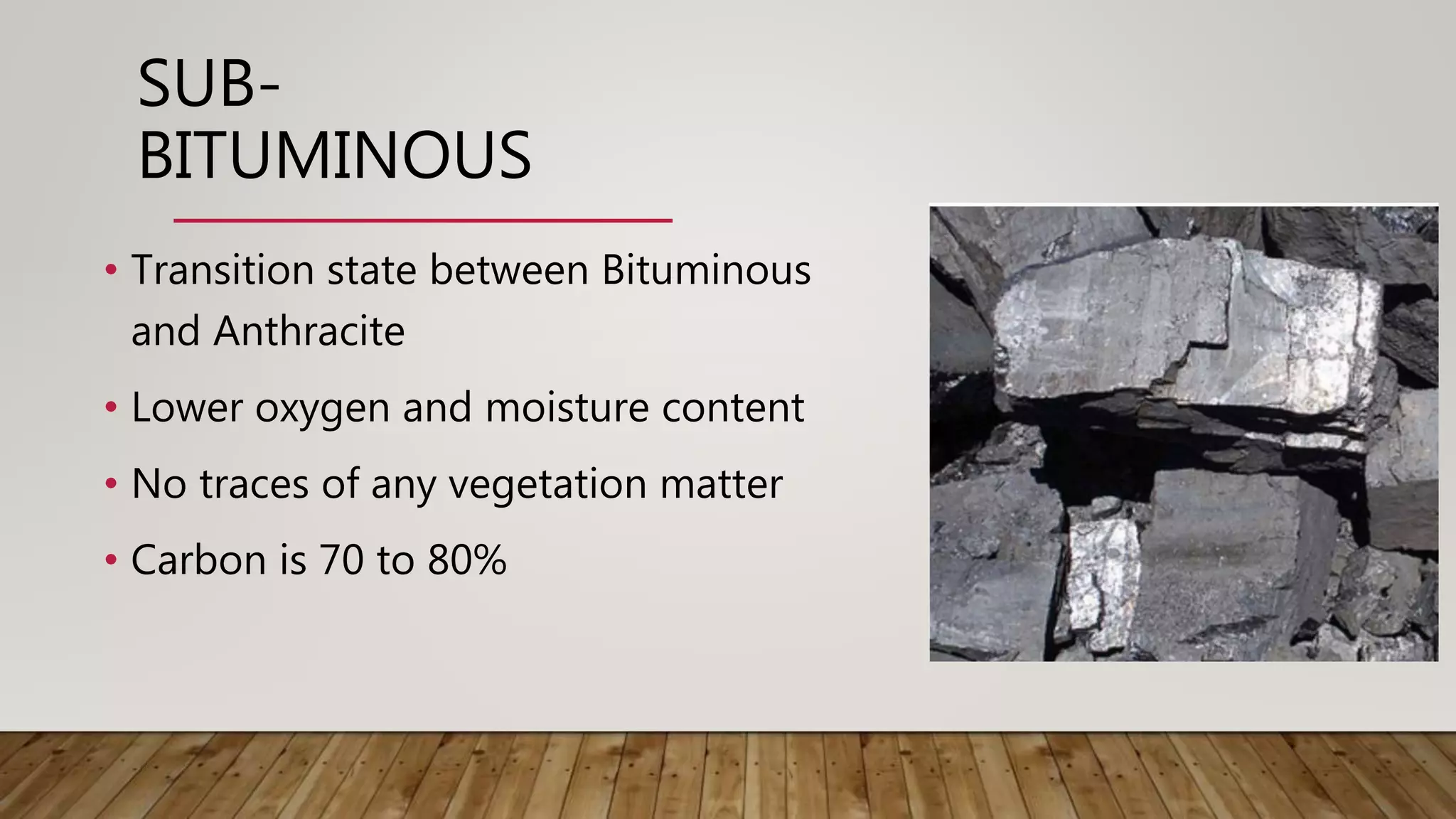 SUB-BITUMINOUS

• Transition state between Bituminous and Anthracite
• Lower oxygen and moisture content
• No traces of any vegetation matter
• Carbon is 70 to 80%